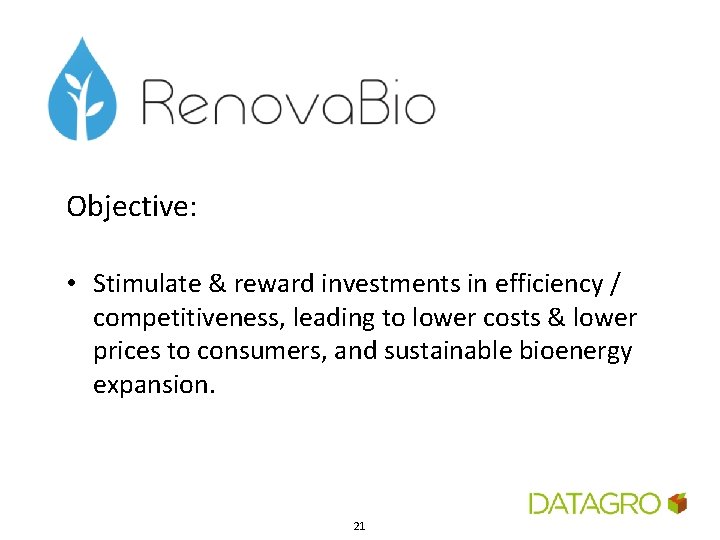 RenovaBio

Objective:

• Stimulate & reward investments in efficiency / competitiveness, leading to lower costs & lower prices to consumers, and sustainable bioenergy expansion.

DATAGRO

21